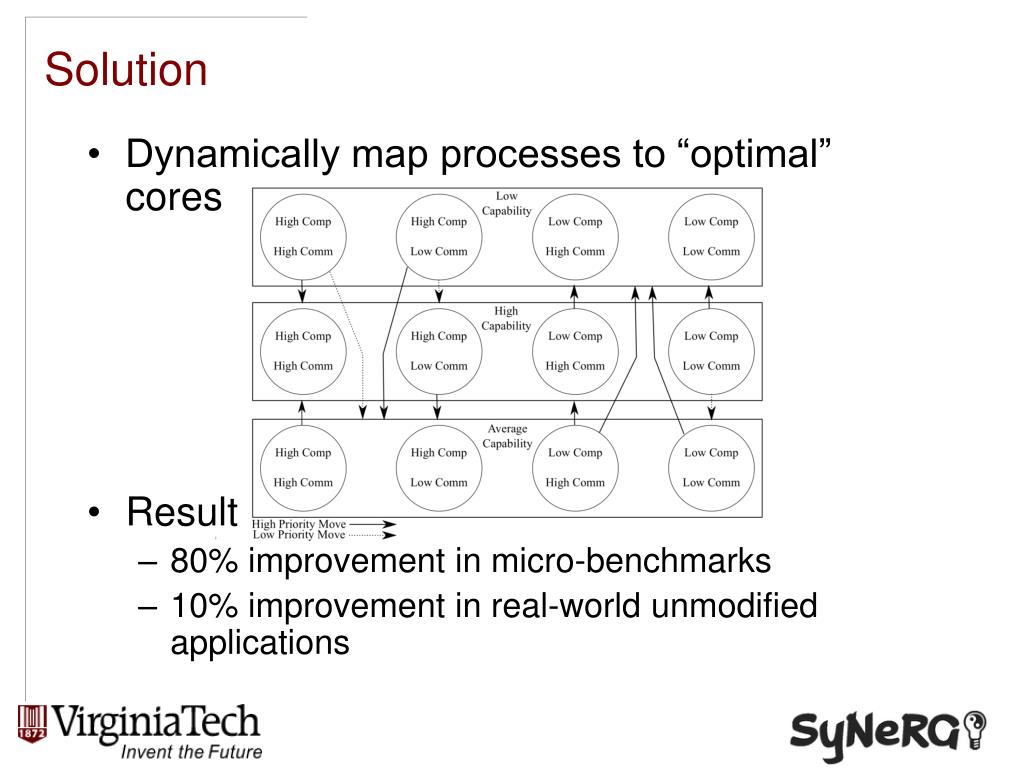 Solution

• Dynamically map processes to “optimal” cores

Low Capability

High Comp
High Comm

High Comp
Low Comm

Low Comp
High Comm

Low Comp
Low Comm

High Capability

High Comp
High Comm

High Comp
Low Comm

Low Comp
High Comm

Low Comp
Low Comm

Average Capability

High Comp
High Comm

High Comp
Low Comm

Low Comp
High Comm

Low Comp
Low Comm

High Priority Move
Low Priority Move

• Result
– 80% improvement in micro-benchmarks
– 10% improvement in real-world unmodified applications

1872 VirginiaTech
Invent the Future

SyNeRG